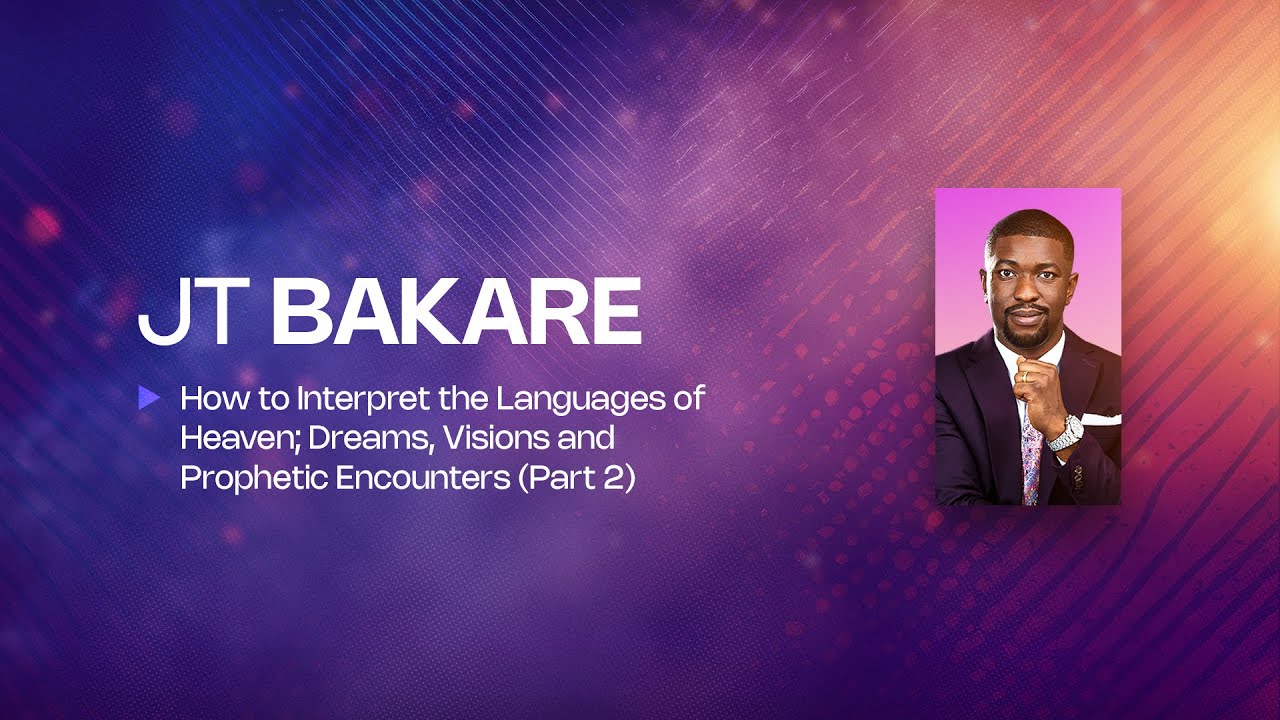 JT BAKARE

How to Interpret the Languages of Heaven; Dreams, Visions and Prophetic Encounters (Part 2)